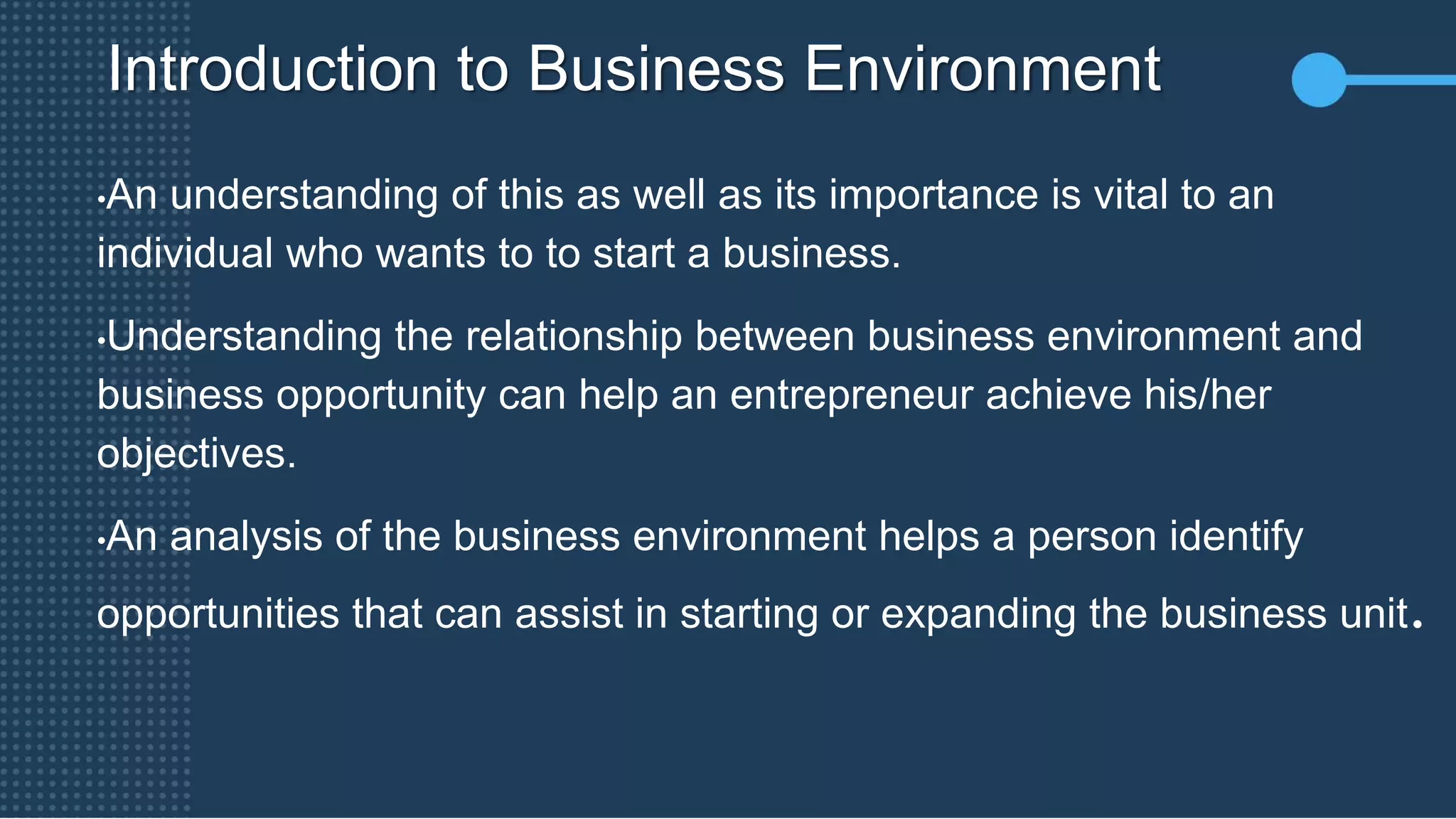 Introduction to Business Environment

•An understanding of this as well as its importance is vital to an individual who wants to to start a business.

•Understanding the relationship between business environment and business opportunity can help an entrepreneur achieve his/her objectives.

•An analysis of the business environment helps a person identify opportunities that can assist in starting or expanding the business unit.